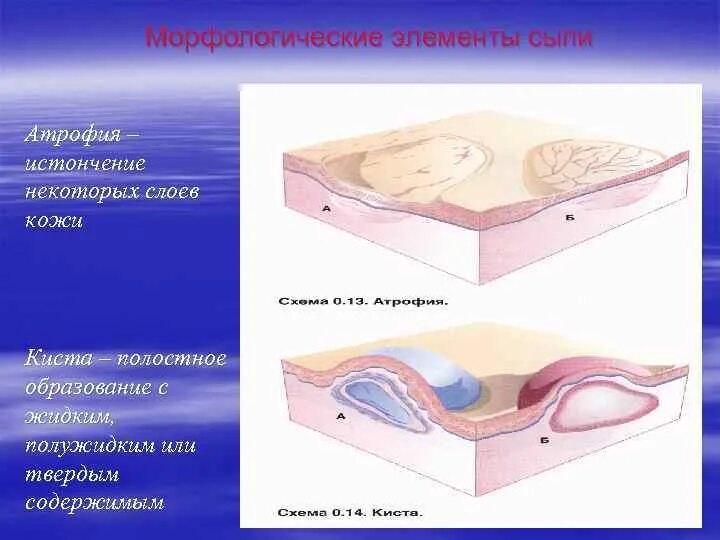 Морфологические элементы сыпи

Атрофия – истончение некоторых слоев кожи

А

Б

Схема 0.13. Атрофия.

Киста – полостное образование с жидким, полужидким или твердым содержимым

А

Б

Схема 0.14. Киста.